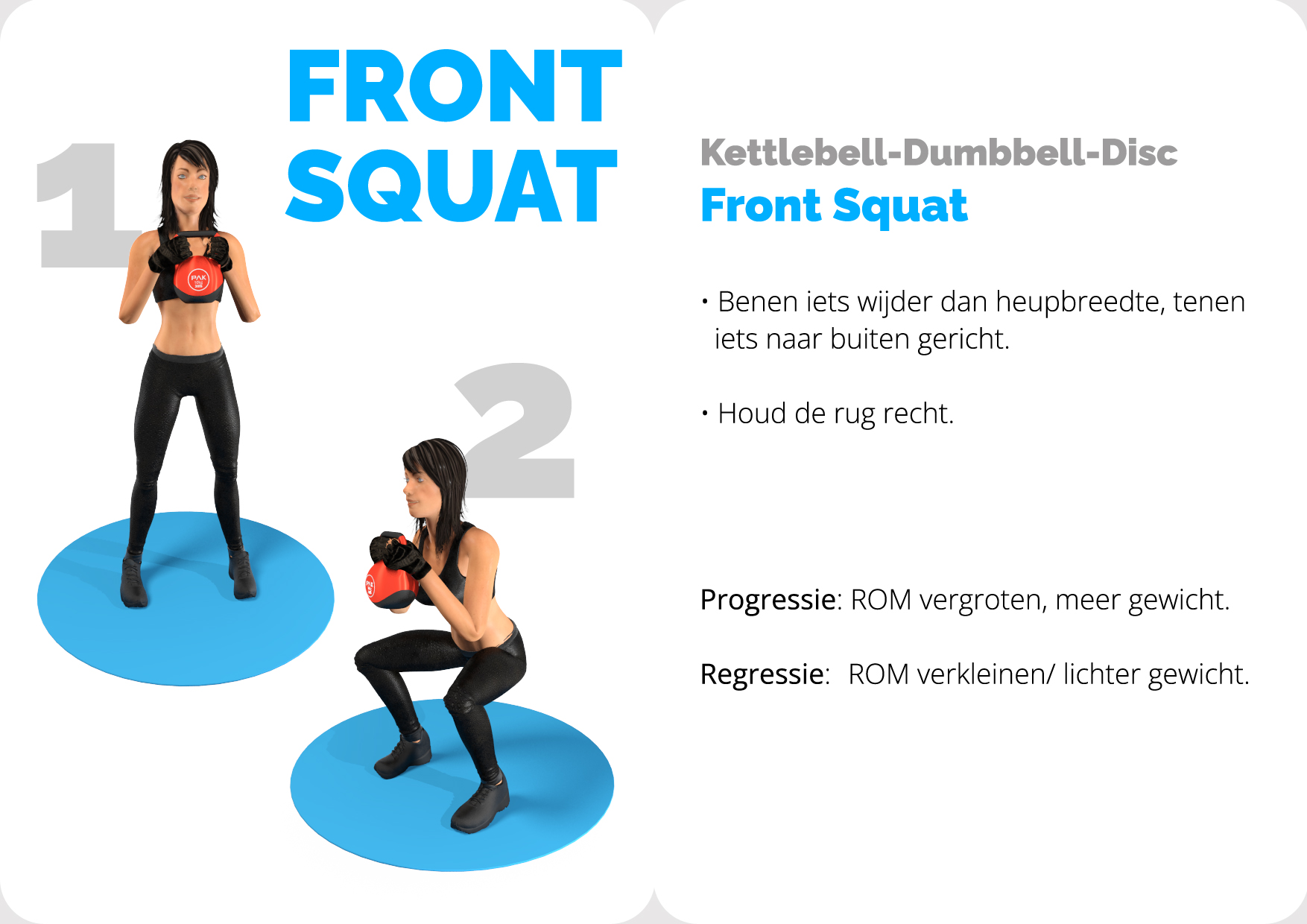 FRONT SQUAT

1

PAK

2

Kettlebell-Dumbbell-Disc
Front Squat

• Benen iets wijder dan heupbreedte, tenen iets naar buiten gericht.

• Houd de rug recht.

Progressie: ROM vergroten, meer gewicht.

Regressie: ROM verkleinen/ lichter gewicht.